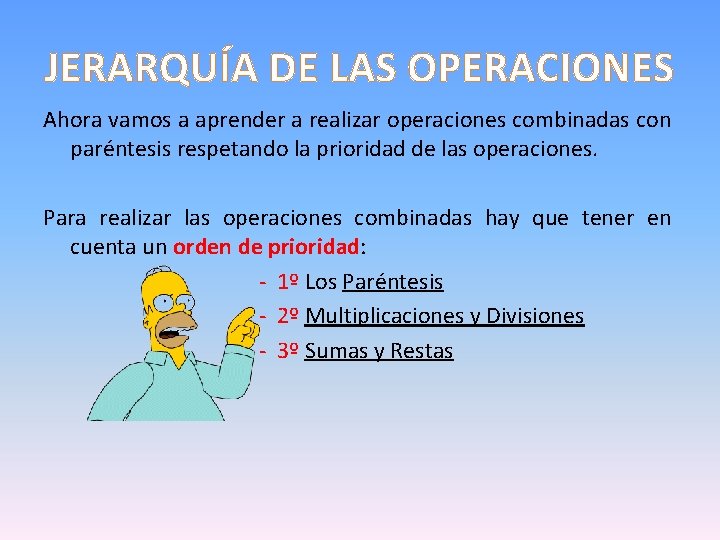 JERARQUÍA DE LAS OPERACIONES

Ahora vamos a aprender a realizar operaciones combinadas con paréntesis respetando la prioridad de las operaciones.

Para realizar las operaciones combinadas hay que tener en cuenta un orden de prioridad:

- 1º Los Paréntesis
- 2º Multiplicaciones y Divisiones
- 3º Sumas y Restas